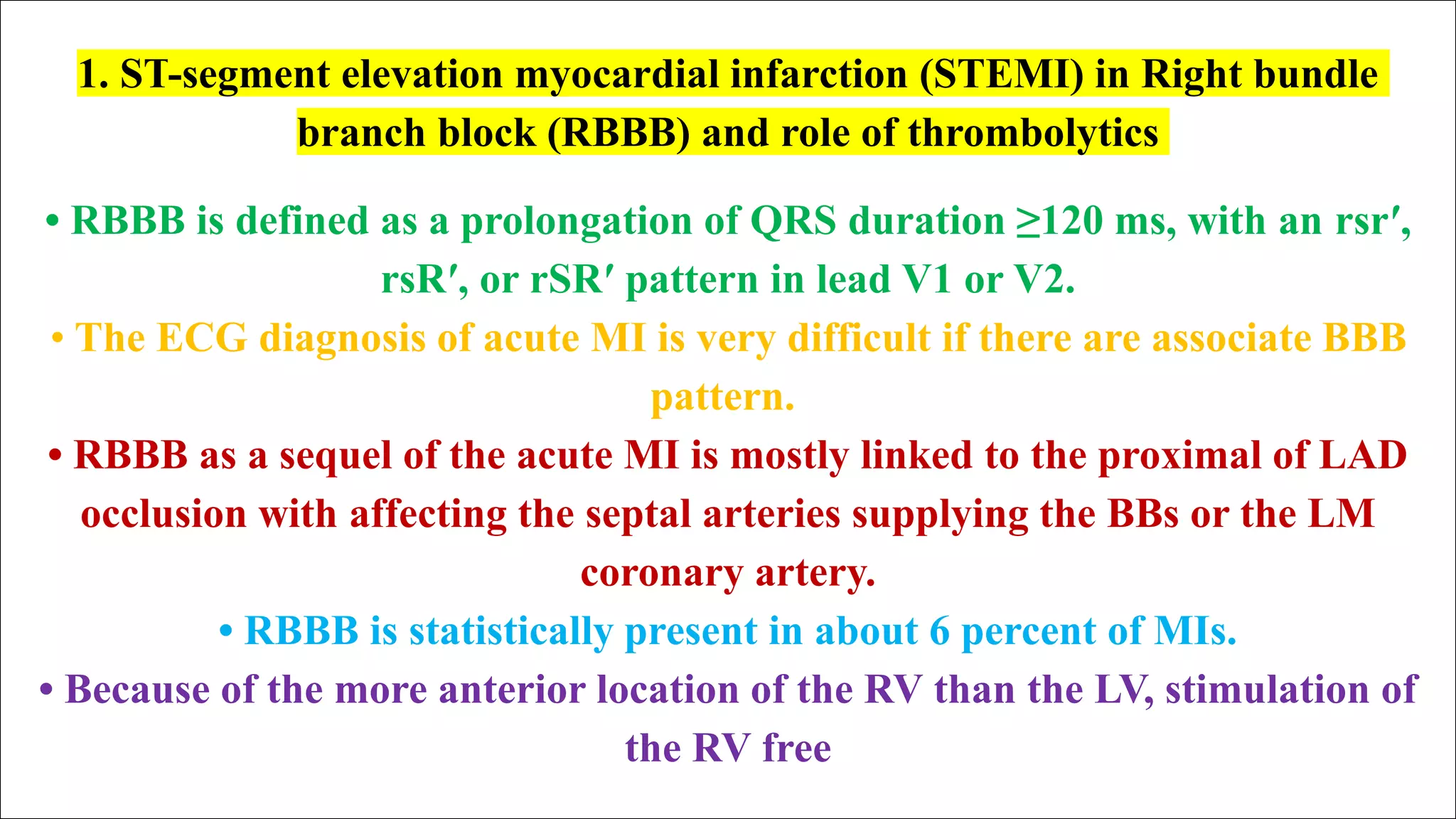 1. ST-segment elevation myocardial infarction (STEMI) in Right bundle branch block (RBBB) and role of thrombolytics

• RBBB is defined as a prolongation of QRS duration ≥120 ms, with an rsr′, rsR′, or rSR′ pattern in lead V1 or V2.

• The ECG diagnosis of acute MI is very difficult if there are associate BBB pattern.

• RBBB as a sequel of the acute MI is mostly linked to the proximal of LAD occlusion with affecting the septal arteries supplying the BBs or the LM coronary artery.

• RBBB is statistically present in about 6 percent of MIs.

• Because of the more anterior location of the RV than the LV, stimulation of the RV free